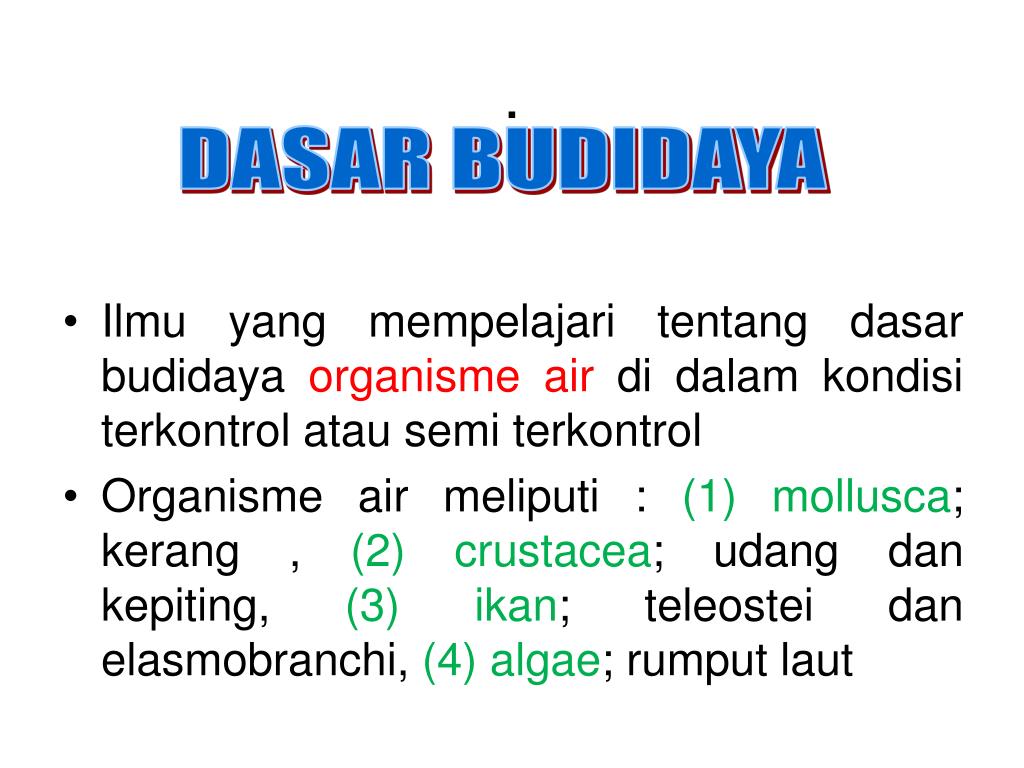 .
DASAR BUDIDAYA

• Ilmu yang mempelajari tentang dasar budidaya organisme air di dalam kondisi terkontrol atau semi terkontrol

• Organisme air meliputi : (1) mollusca; kerang , (2) crustacea; udang dan kepiting, (3) ikan; teleostei dan elasmobranchi, (4) algae; rumput laut